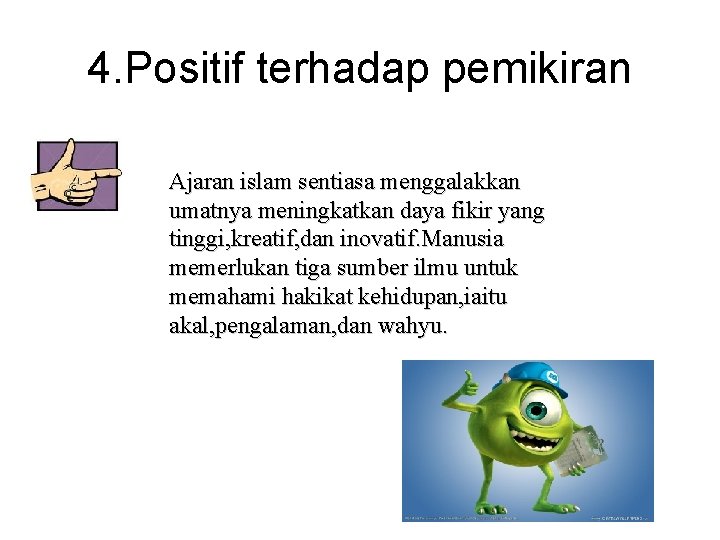 4.Positif terhadap pemikiran

Ajaran islam sentiasa menggalakkan umatnya meningkatkan daya fikir yang tinggi,kreatif,dan inovatif.Manusia memerlukan tiga sumber ilmu untuk memahami hakikat kehidupan,iaitu akal,pengalaman,dan wahyu.